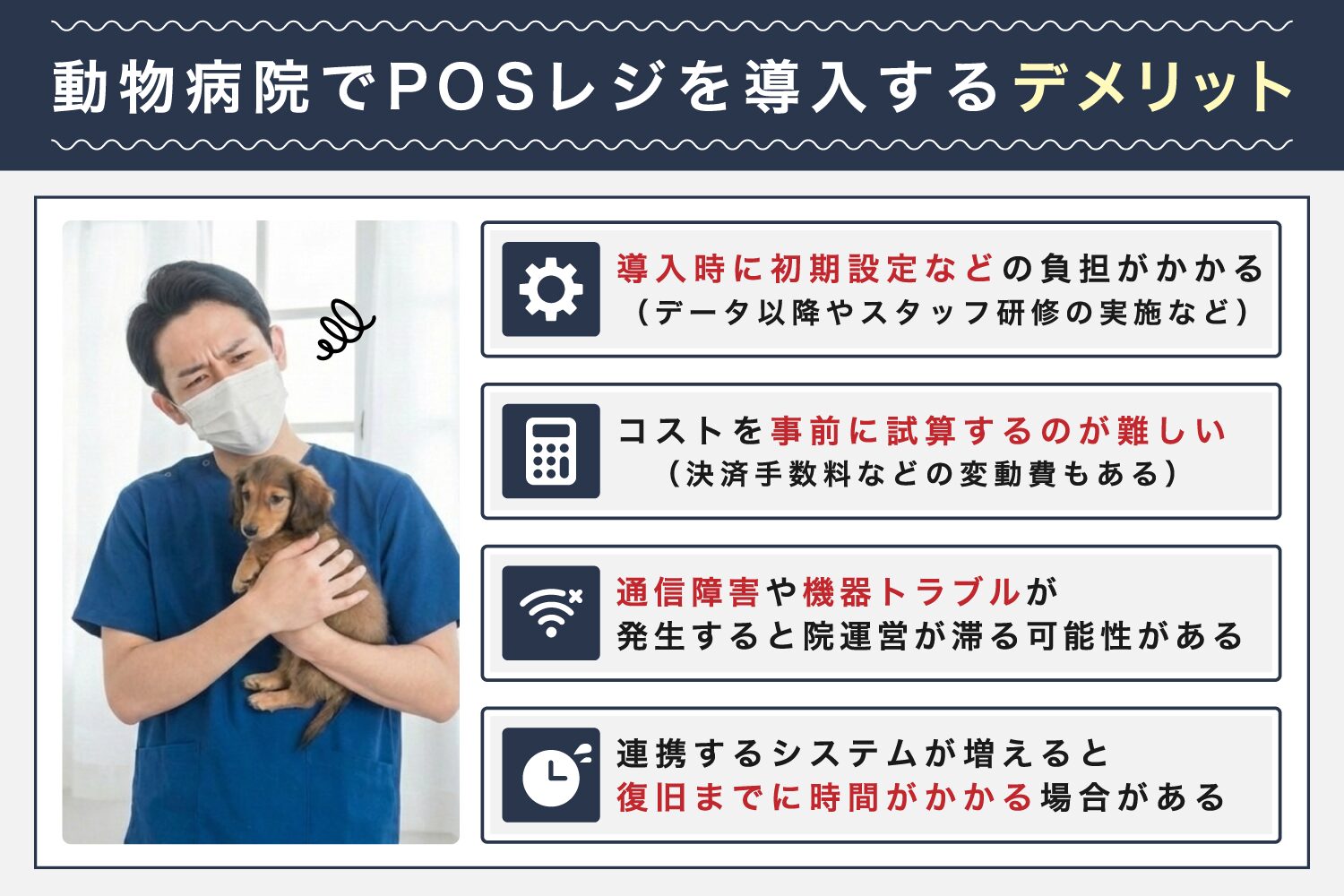 動物病院でPOSレジを導入するデメリット

導入時に初期設定などの負担がかかる
（データ以降やスタッフ研修の実施など）

コストを事前に試算するのが難しい
（決済手数料などの変動費もある）

通信障害や機器トラブルが
発生すると院運営が滞る可能性がある

連携するシステムが増えると
復旧までに時間がかかる場合がある